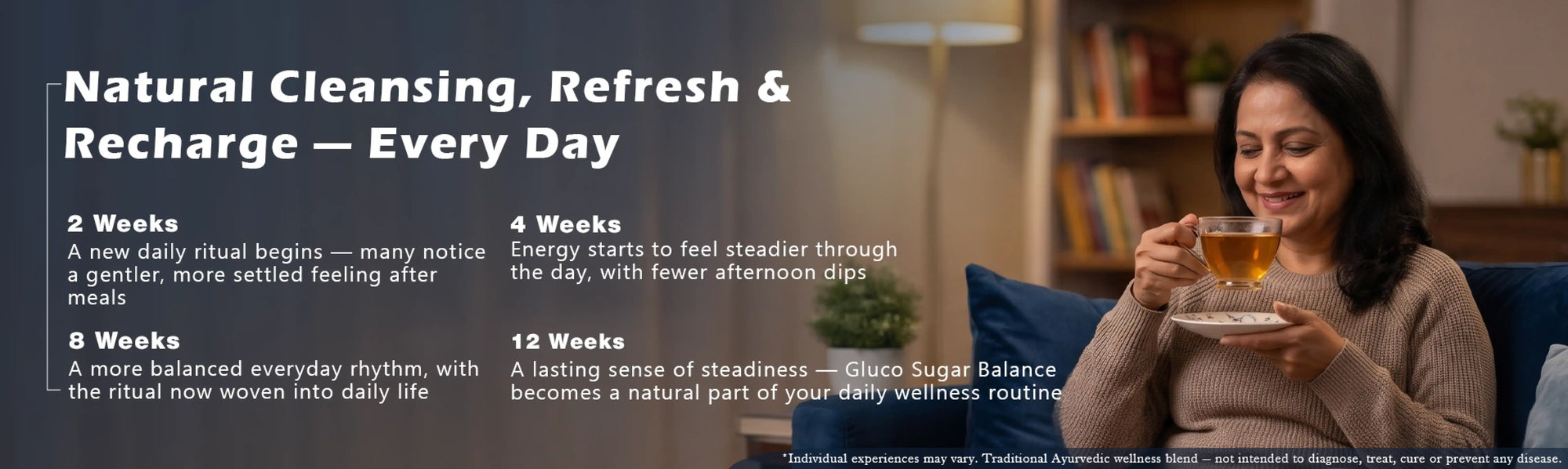 Natural Cleansing, Refresh & Recharge — Every Day

2 Weeks
A new daily ritual begins — many notice a gentler, more settled feeling after meals

4 Weeks
Energy starts to feel steadier through the day, with fewer afternoon dips

8 Weeks
A more balanced everyday rhythm, with the ritual now woven into daily life

12 Weeks
A lasting sense of steadiness — Gluco Sugar Balance becomes a natural part of your daily wellness routine

*Individual experiences may vary. Traditional Ayurvedic wellness blend – not intended to diagnose, treat, cure or prevent any disease.